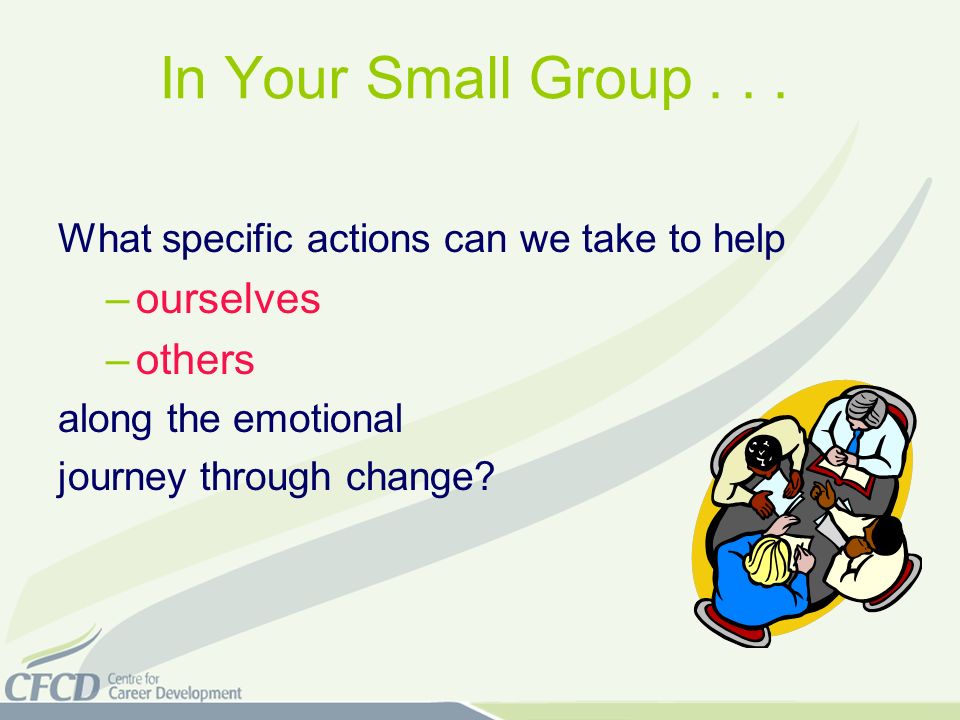 In Your Small Group . . .

What specific actions can we take to help
– ourselves
– others
along the emotional journey through change?

CFCD Centre for Career Development